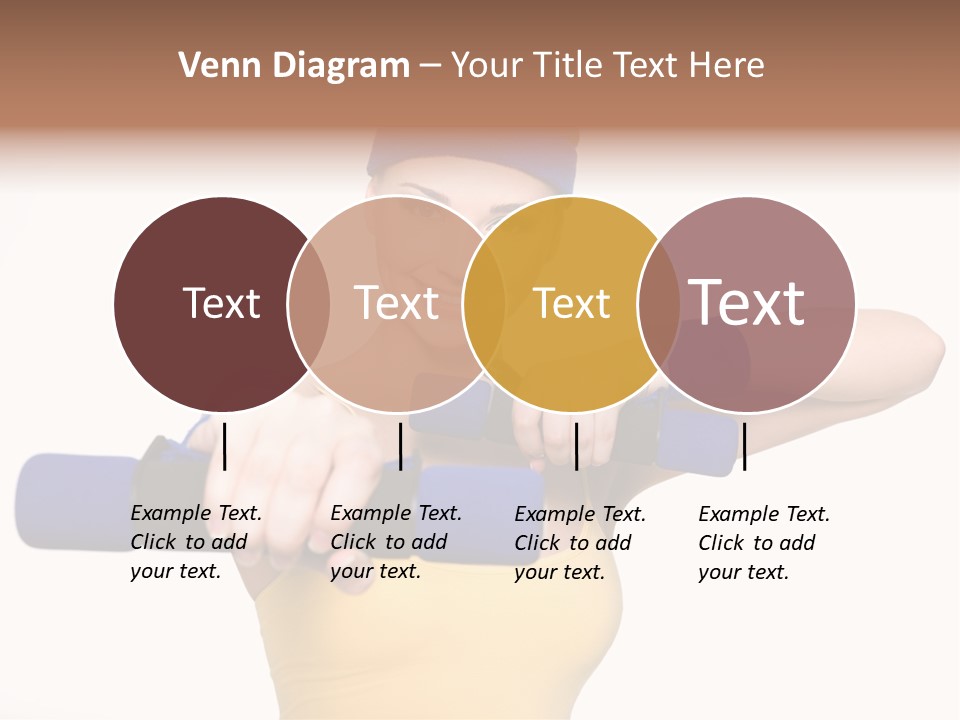 Venn Diagram – Your Title Text Here

Text

Text

Text

Text

Example Text. Click to add your text.

Example Text. Click to add your text.

Example Text. Click to add your text.

Example Text. Click to add your text.